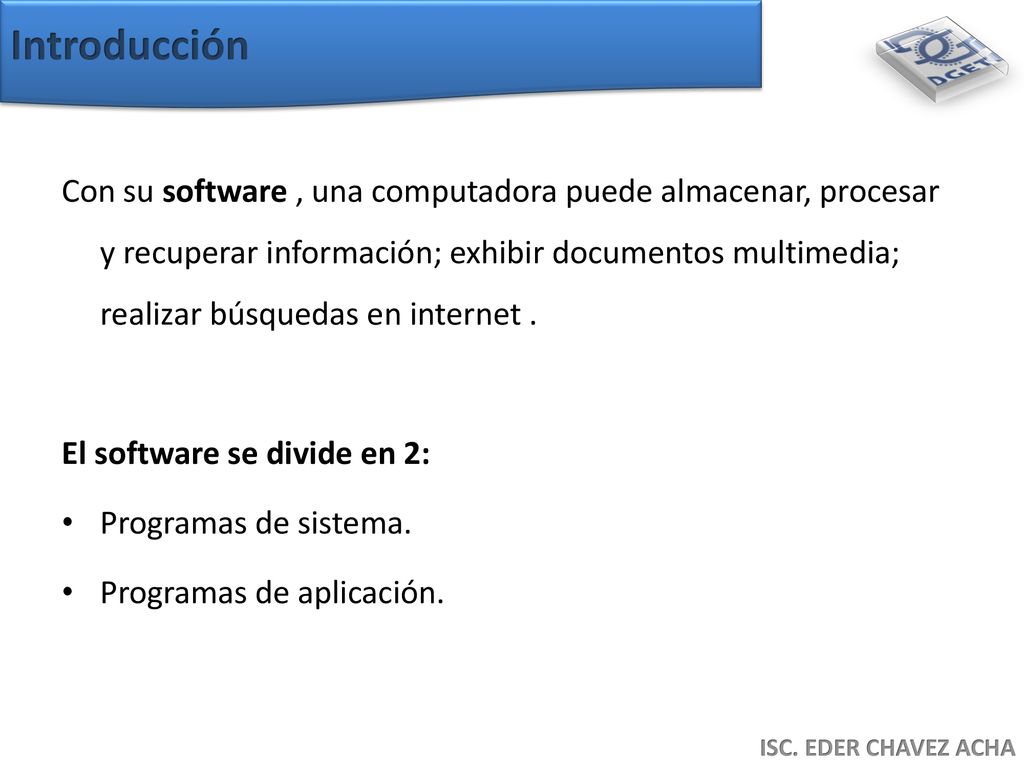 Introducción

DGETI

Con su software , una computadora puede almacenar, procesar y recuperar información; exhibir documentos multimedia; realizar búsquedas en internet .

El software se divide en 2:

• Programas de sistema.

• Programas de aplicación.

ISC. EDER CHAVEZ ACHA